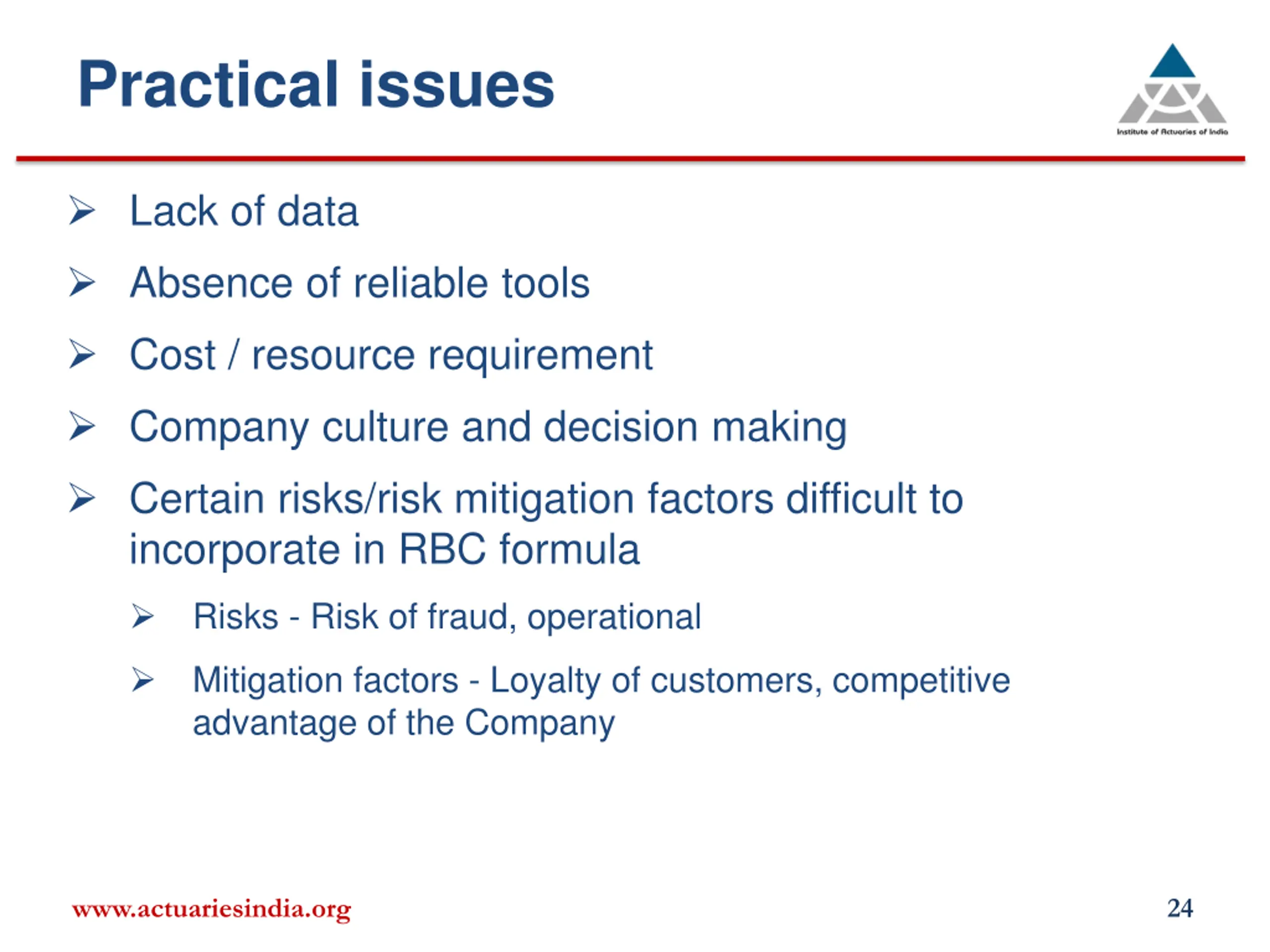 Practical issues

Institute of Actuaries of India

➢ Lack of data

➢ Absence of reliable tools

➢ Cost / resource requirement

➢ Company culture and decision making

➢ Certain risks/risk mitigation factors difficult to incorporate in RBC formula

➢ Risks - Risk of fraud, operational

➢ Mitigation factors - Loyalty of customers, competitive advantage of the Company

www.actuariesindia.org

24